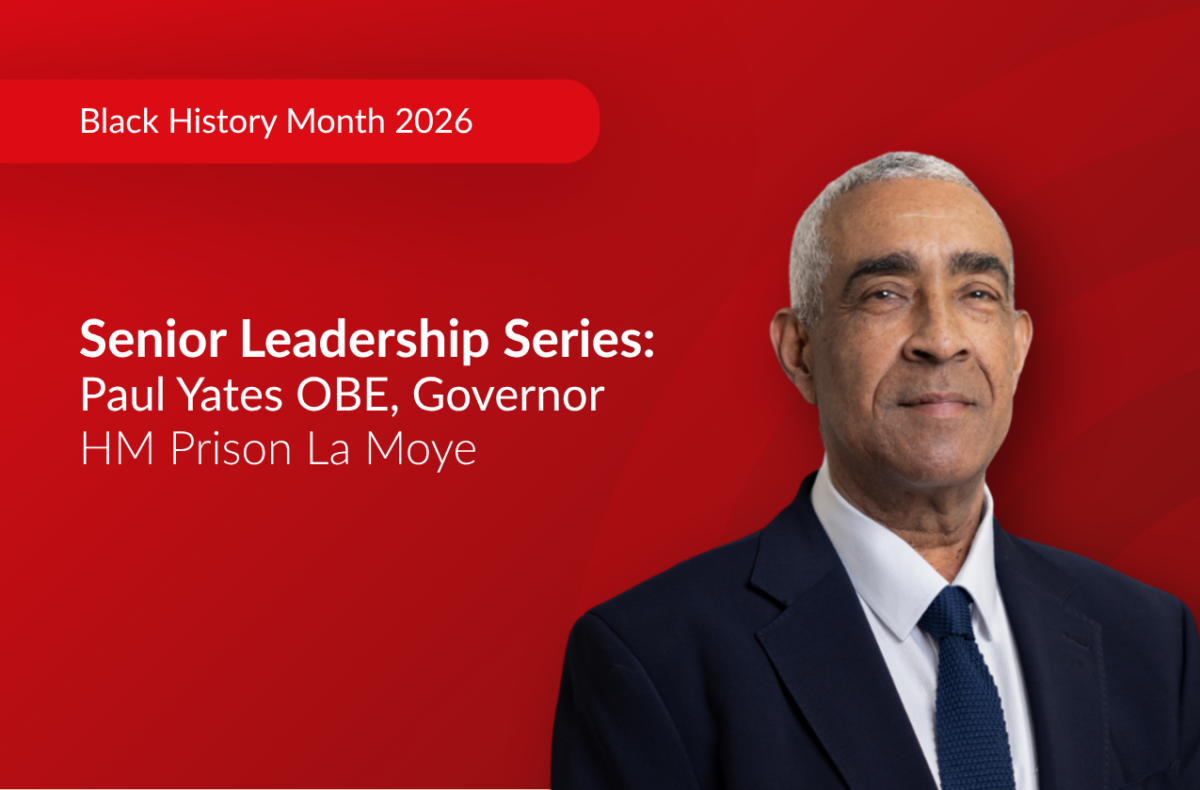 Black History Month 2026

Senior Leadership Series:
Paul Yates OBE, Governor
HM Prison La Moye